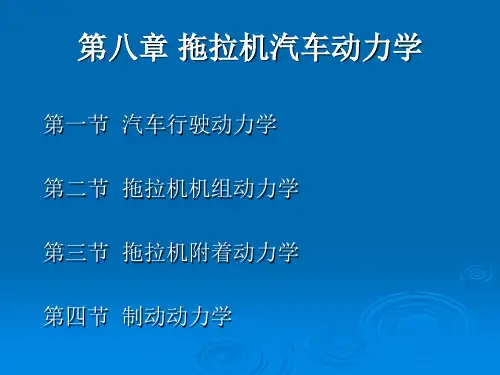 第八章 拖拉机汽车动力学

第一节 汽车行驶动力学

第二节 拖拉机机组动力学

第三节 拖拉机附着动力学

第四节 制动动力学